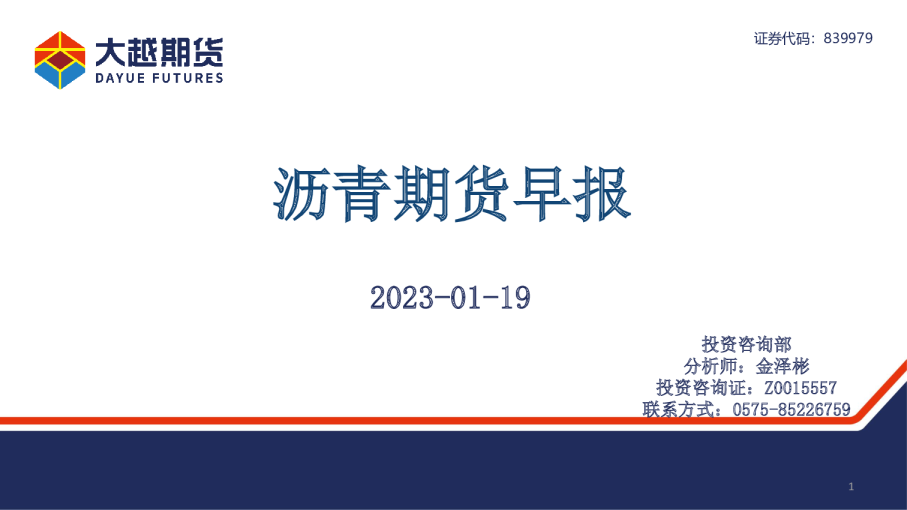 大越期货
DAYUE FUTURES

证券代码：839979

沥青期货早报

2023-01-19

投资咨询部
分析师：金泽彬
投资咨询证：Z0015557
联系方式：0575-85226759

1